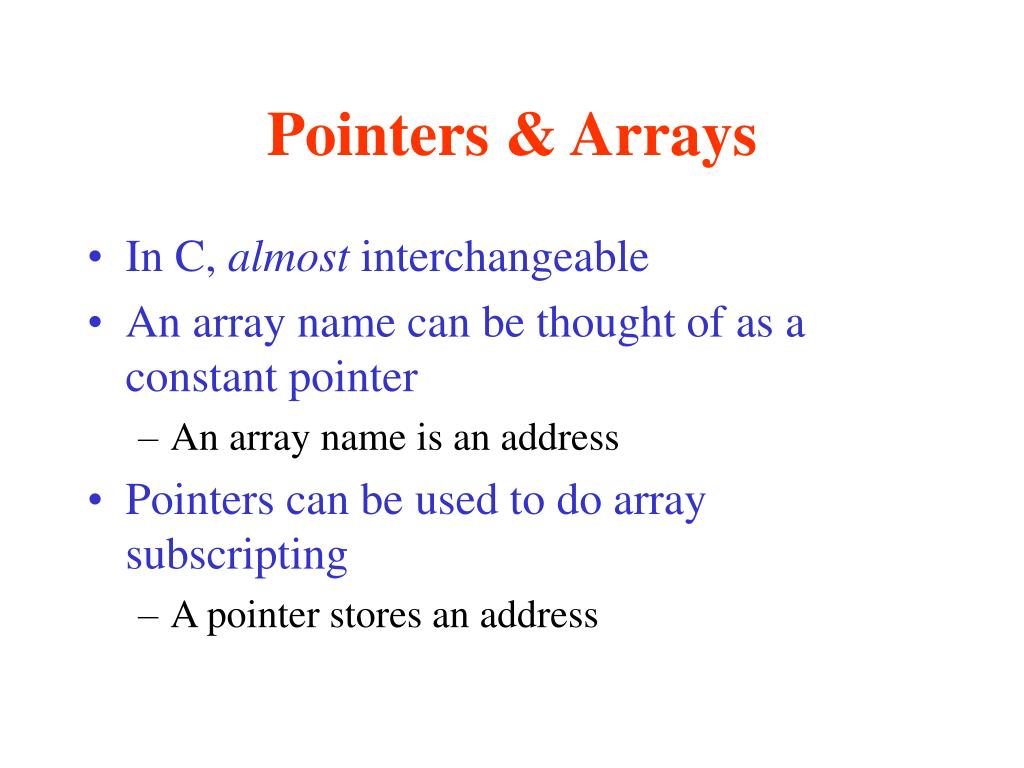 Pointers & Arrays

• In C, almost interchangeable
• An array name can be thought of as a constant pointer
– An array name is an address
• Pointers can be used to do array subscripting
– A pointer stores an address